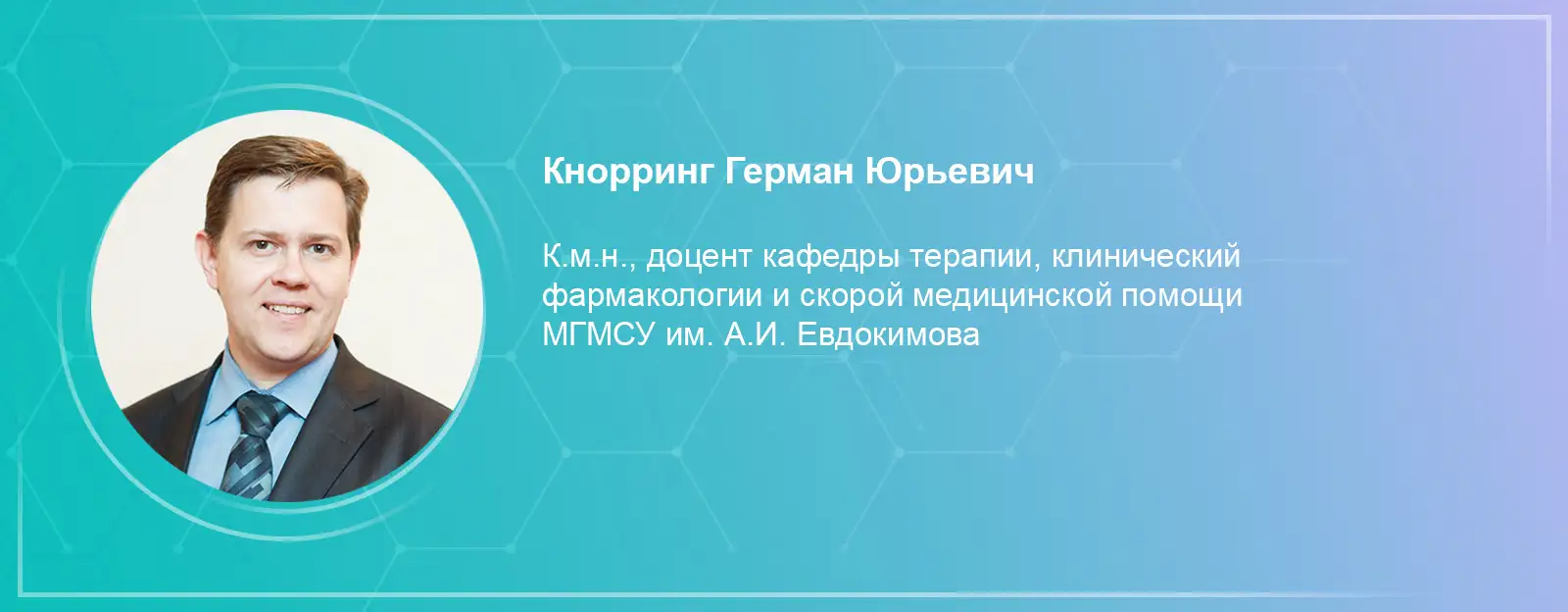 Кнорринг Герман Юрьевич

К.м.н., доцент кафедры терапии, клинический фармакологии и скорой медицинской помощи МГМСУ им. А.И. Евдокимова